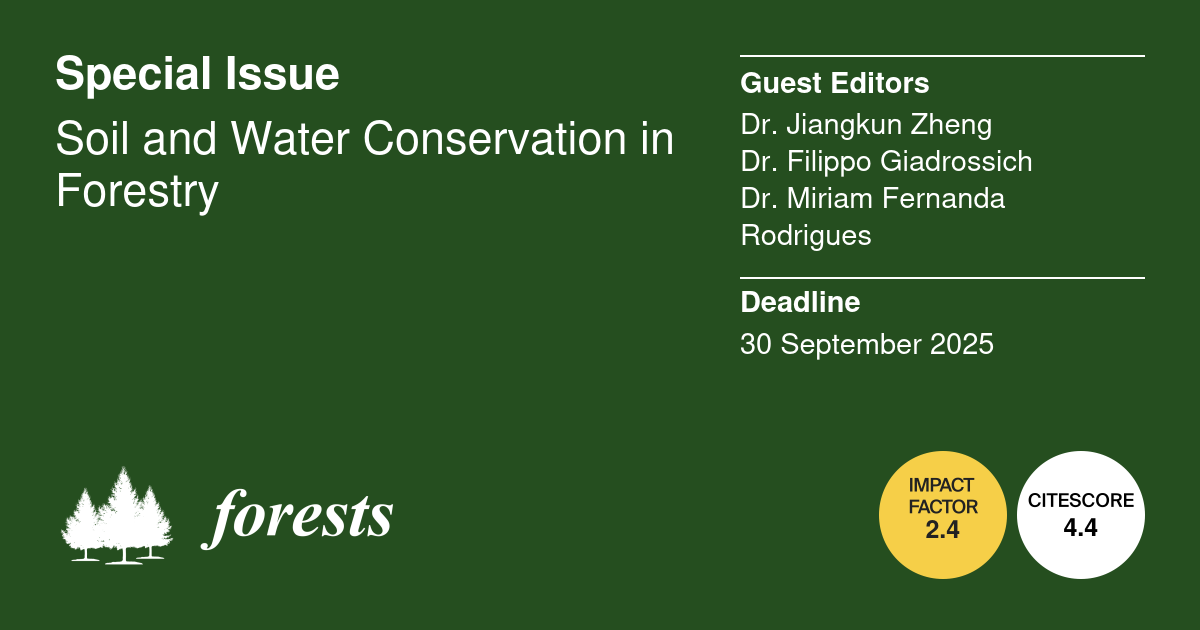 Special Issue

Soil and Water Conservation in Forestry

Guest Editors

Dr. Jiangkun Zheng
Dr. Filippo Giadrossich
Dr. Miriam Fernanda Rodrigues

Deadline

30 September 2025

forests

IMPACT FACTOR
2.4

CITESCORE
4.4